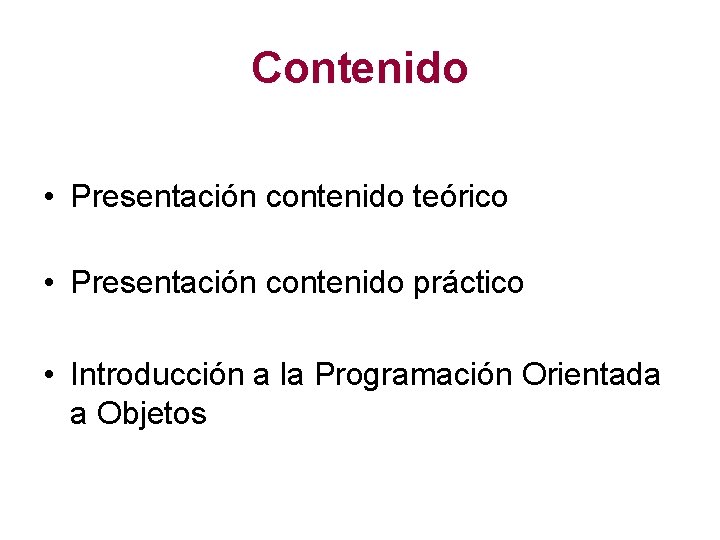 Contenido

• Presentación contenido teórico

• Presentación contenido práctico

• Introducción a la Programación Orientada a Objetos